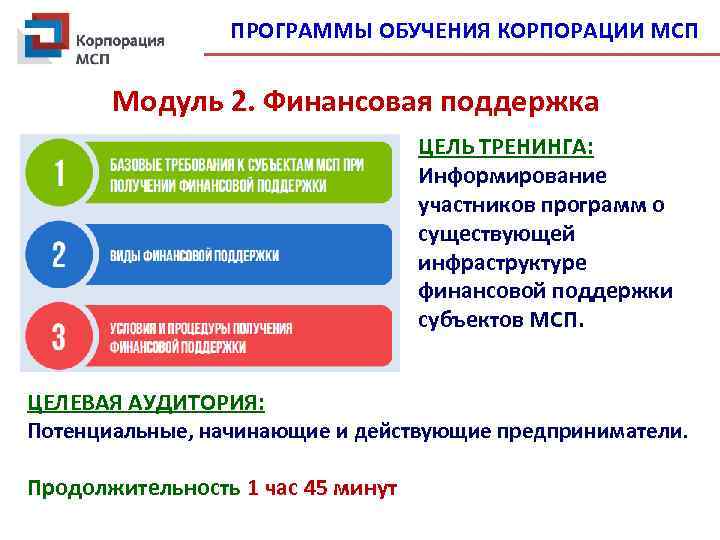 Корпорация МСП

ПРОГРАММЫ ОБУЧЕНИЯ КОРПОРАЦИИ МСП

Модуль 2. Финансовая поддержка

1 БАЗОВЫЕ ТРЕБОВАНИЯ К СУБЪЕКТАМ МСП ПРИ ПОЛУЧЕНИИ ФИНАНСОВОЙ ПОДДЕРЖКИ

2 ВИДЫ ФИНАНСОВОЙ ПОДДЕРЖКИ

3 УСЛОВИЯ И ПРОЦЕДУРЫ ПОЛУЧЕНИЯ ФИНАНСОВОЙ ПОДДЕРЖКИ

ЦЕЛЬ ТРЕНИНГА:
Информирование участников программ о существующей инфраструктуре финансовой поддержки субъектов МСП.

ЦЕЛЕВАЯ АУДИТОРИЯ:
Потенциальные, начинающие и действующие предприниматели.

Продолжительность 1 час 45 минут